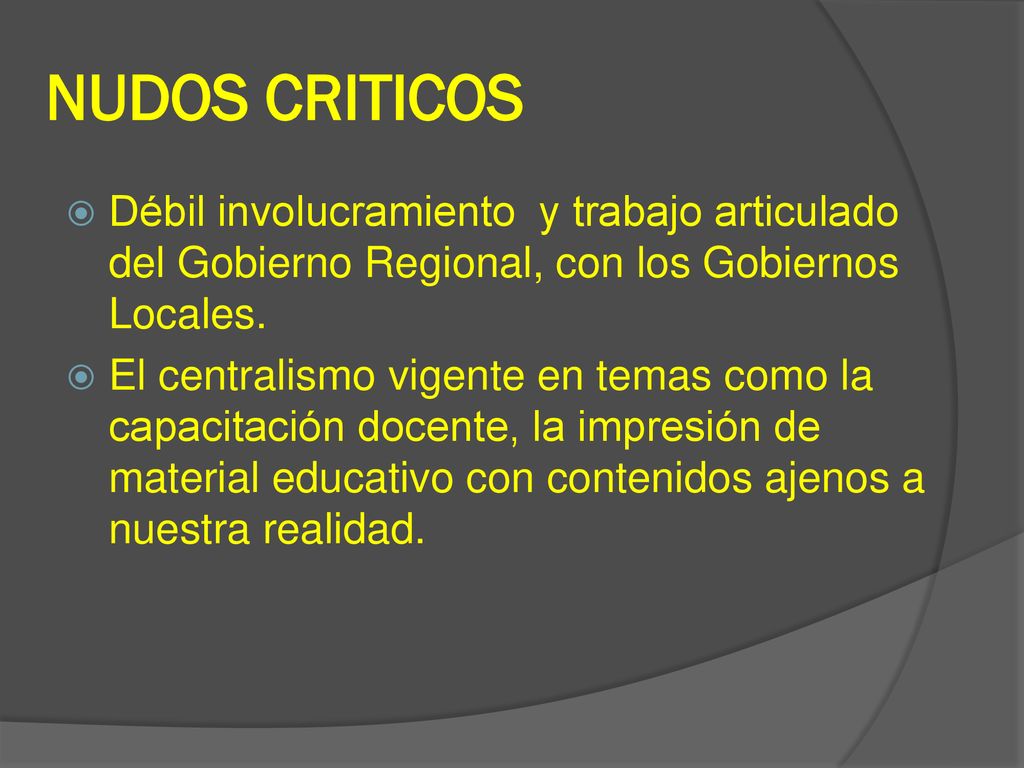 NUDOS CRITICOS

Débil involucramiento y trabajo articulado del Gobierno Regional, con los Gobiernos Locales.

El centralismo vigente en temas como la capacitación docente, la impresión de material educativo con contenidos ajenos a nuestra realidad.